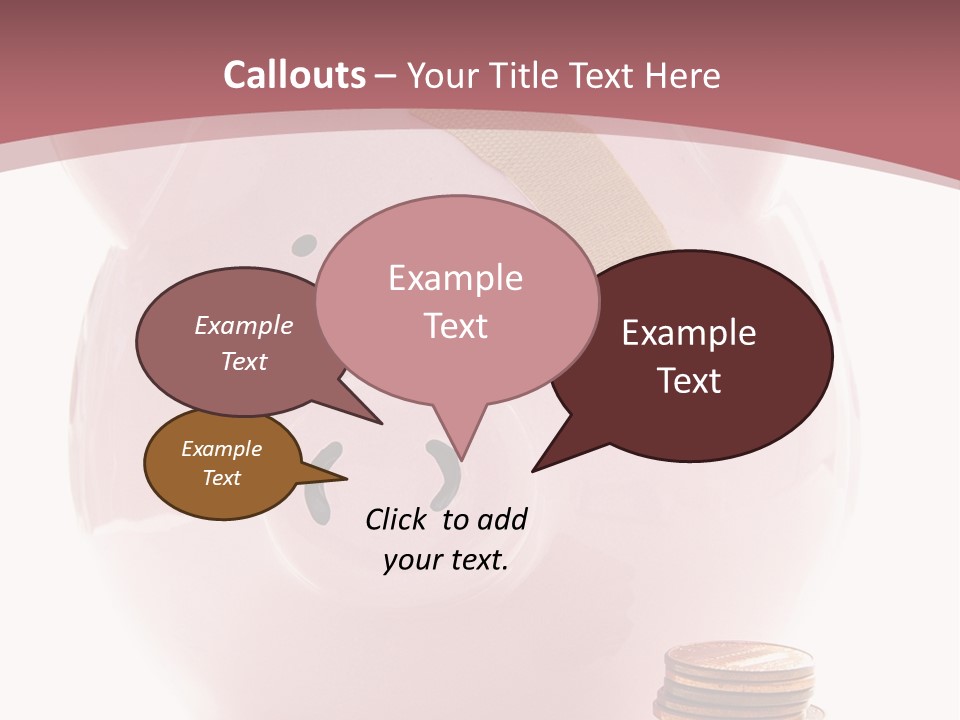 Callouts – Your Title Text Here

Example Text

Example Text

Example Text

Example Text

Click to add your text.